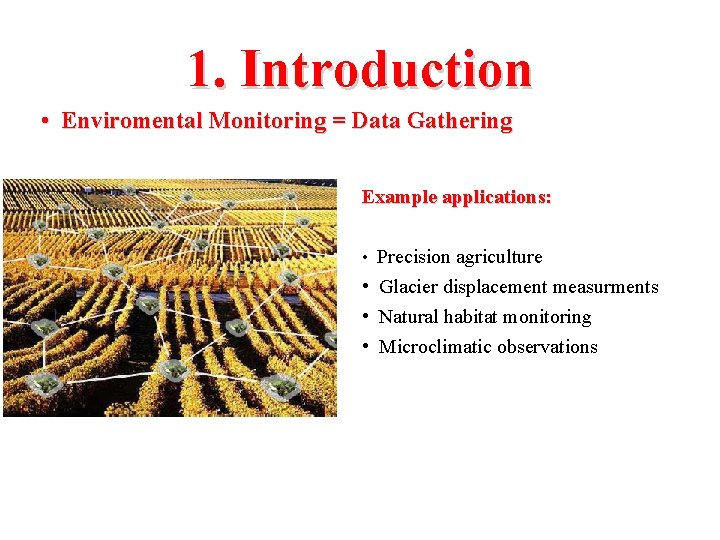 1. Introduction

• Enviromental Monitoring = Data Gathering

Example applications:

• Precision agriculture
• Glacier displacement measurments
• Natural habitat monitoring
• Microclimatic observations